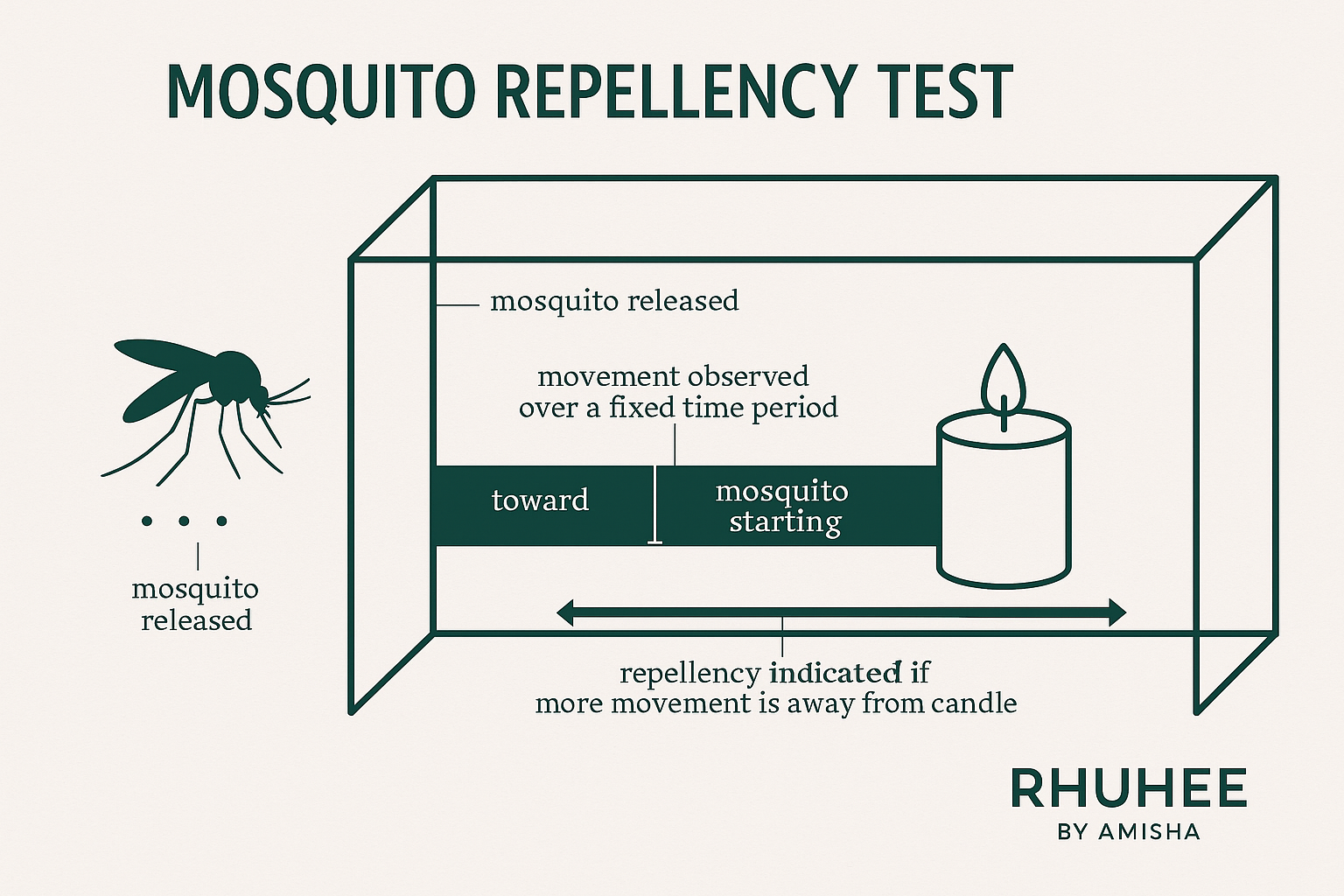 MOSQUITO REPELLENCY TEST

mosquito released

movement observed over a fixed time period

toward

mosquito starting

mosquito released

repellency indicated if more movement is away from candle

RHUHEE
BY AMISHA